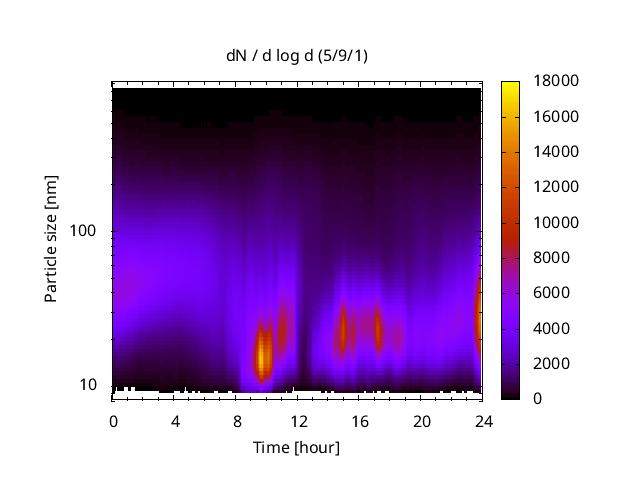 dN / d log d (5/9/1)

Particle size [nm]

100

10

0 4 8 12 16 20 24

Time [hour]

18000
16000
14000
12000
10000
8000
6000
4000
2000
0